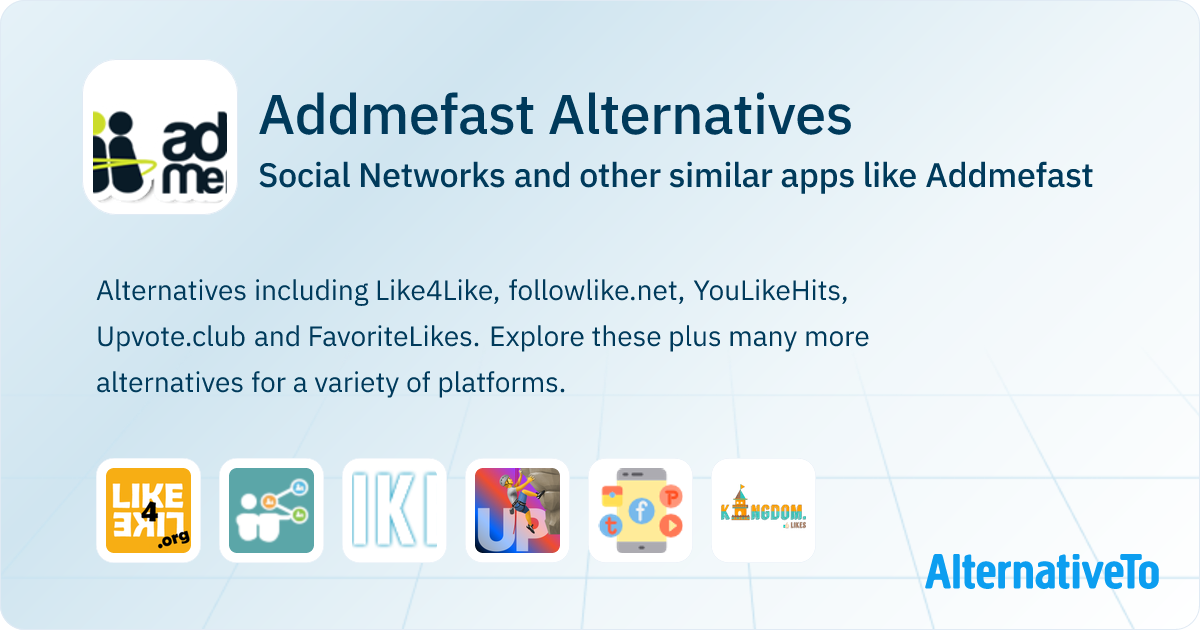 ad me

Addmefast Alternatives

Social Networks and other similar apps like Addmefast

Alternatives including Like4Like, followlike.net, YouLikeHits, Upvote.club and FavoriteLikes. Explore these plus many more alternatives for a variety of platforms.

LIKE 4 LIKE .org

IKI

UP

t f P

KINGDOM. LIKES

AlternativeTo